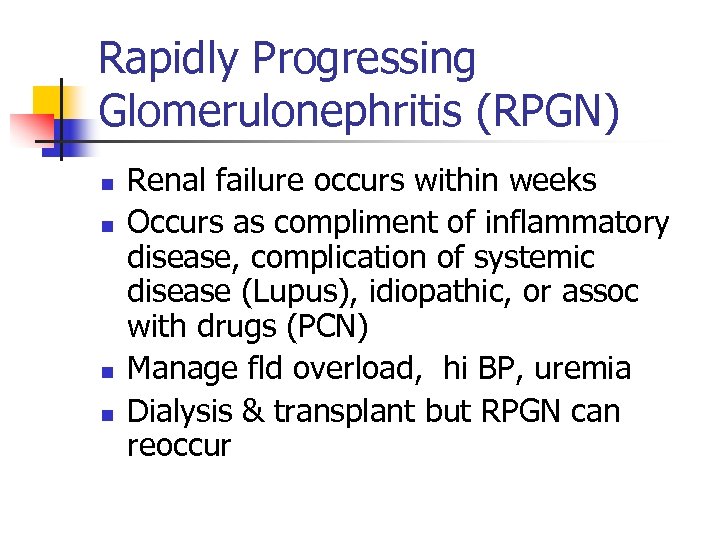 Rapidly Progressing Glomerulonephritis (RPGN)

- Renal failure occurs within weeks
- Occurs as compliment of inflammatory disease, complication of systemic disease (Lupus), idiopathic, or assoc with drugs (PCN)
- Manage fld overload,  hi BP, uremia
- Dialysis & transplant but RPGN can reoccur